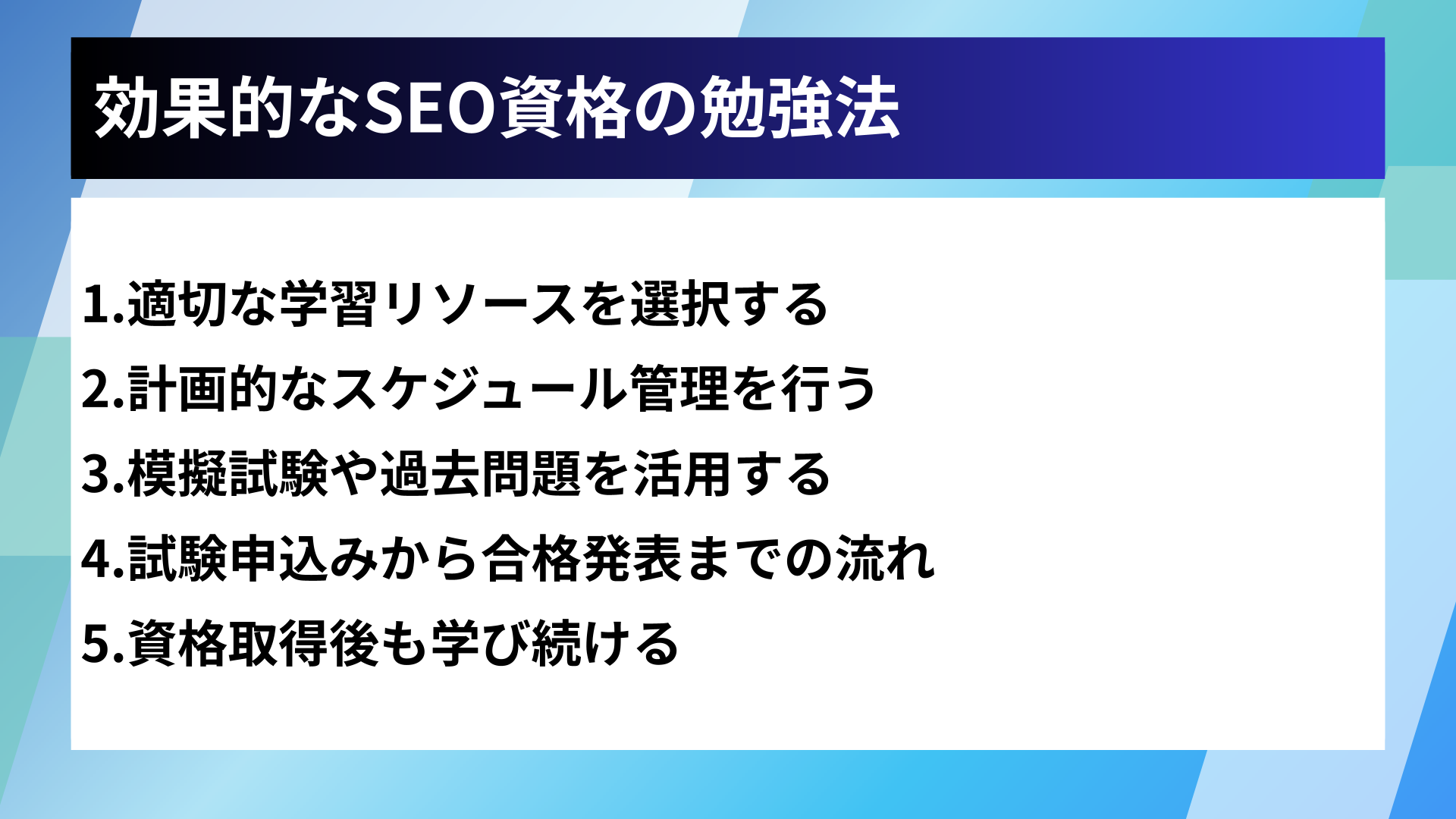 効果的なSEO資格の勉強法

1.適切な学習リソースを選択する
2.計画的なスケジュール管理を行う
3.模擬試験や過去問題を活用する
4.試験申込みから合格発表までの流れ
5.資格取得後も学び続ける